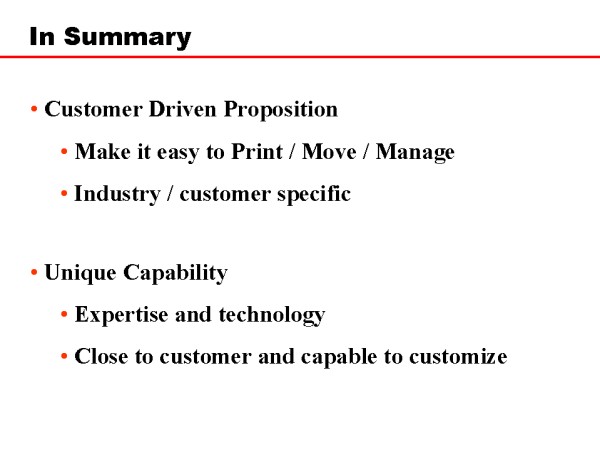 In Summary

• Customer Driven Proposition

• Make it easy to Print / Move / Manage

• Industry / customer specific

• Unique Capability

• Expertise and technology

• Close to customer and capable to customize